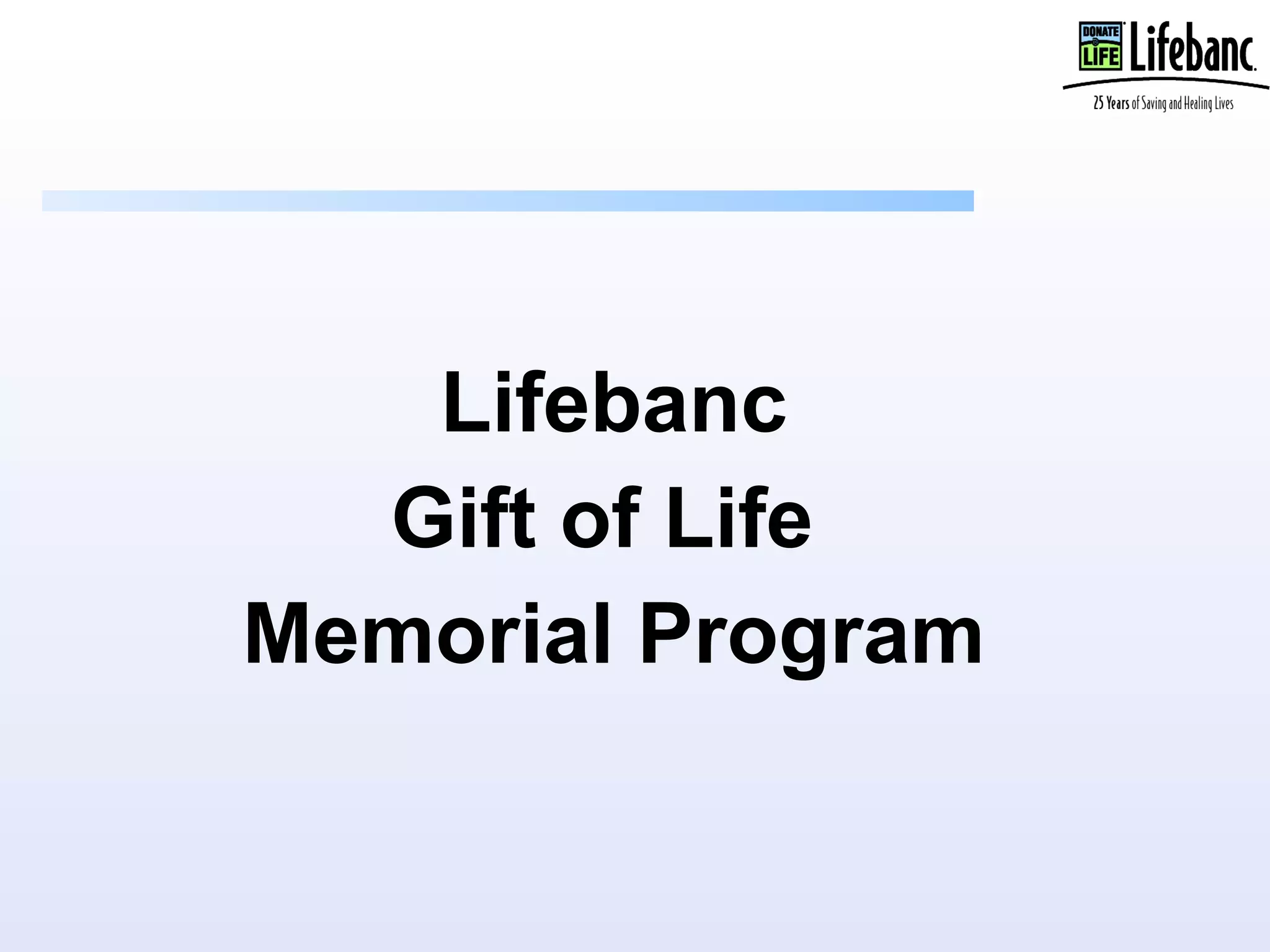 DONATE LIFE Lifebanc

25 Years of Saving and Healing Lives

Lifebanc
Gift of Life
Memorial Program